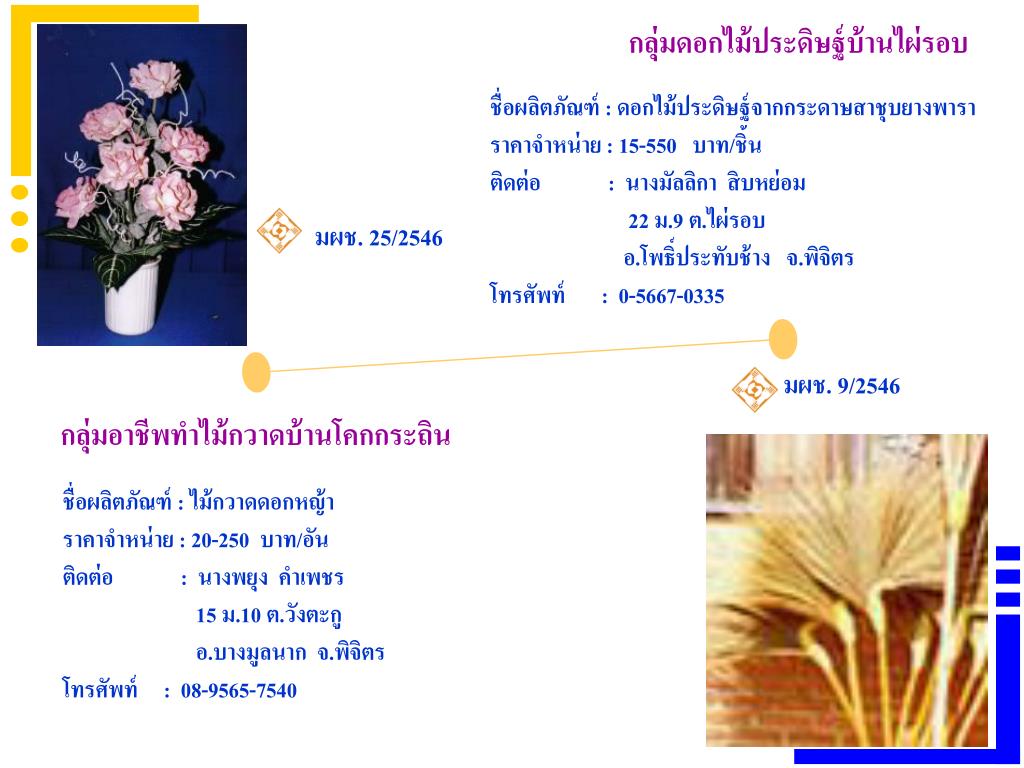 กลุ่มดอกไม้ประดิษฐ์บ้านไผ่รอบ

ชื่อผลิตภัณฑ์ : ดอกไม้ประดิษฐ์จากกระดาษสาชุบยางพารา
ราคาจำหน่าย : 15-550 บาท/ชิ้น
ติดต่อ : นางมัลลิกา สิบหย่อม
22 ม.9 ต.ไผ่รอบ
อ.โพธิ์ประทับช้าง จ.พิจิตร
โทรศัพท์ : 0-5667-0335

มผช. 25/2546

มผช. 9/2546

กลุ่มอาชีพทำไม้กวาดบ้านโคกกระถิน

ชื่อผลิตภัณฑ์ : ไม้กวาดดอกหญ้า
ราคาจำหน่าย : 20-250 บาท/อัน
ติดต่อ : นางพยุง คำเพชร
15 ม.10 ต.วังตะกู
อ.บางมูลนาก จ.พิจิตร
โทรศัพท์ : 08-9565-7540